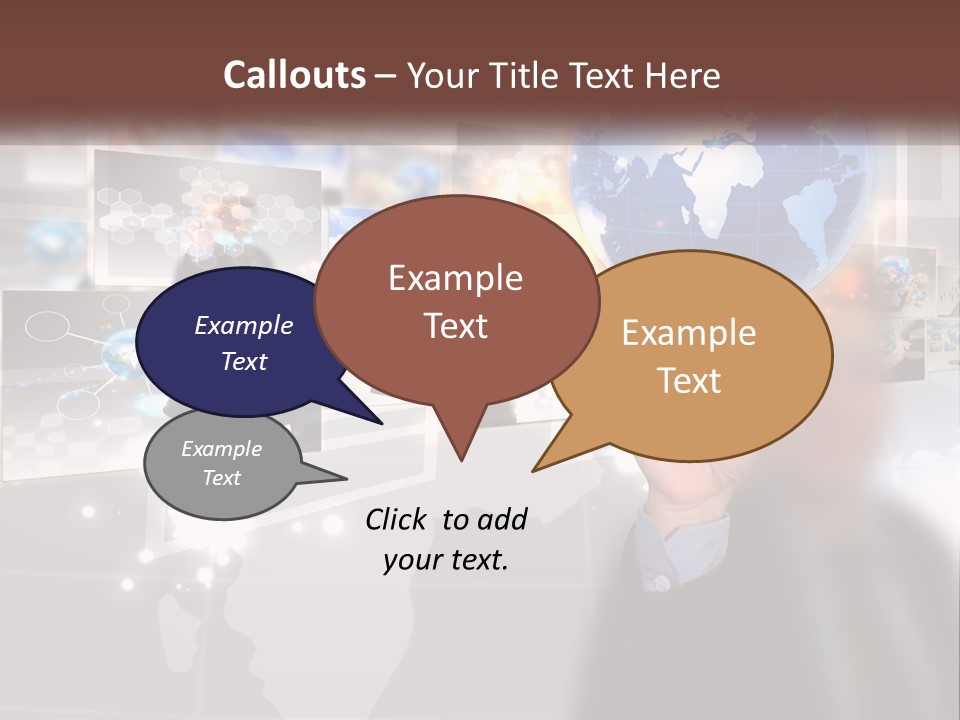 Callouts – Your Title Text Here

Example Text

Example Text

Example Text

Example Text

Click to add your text.